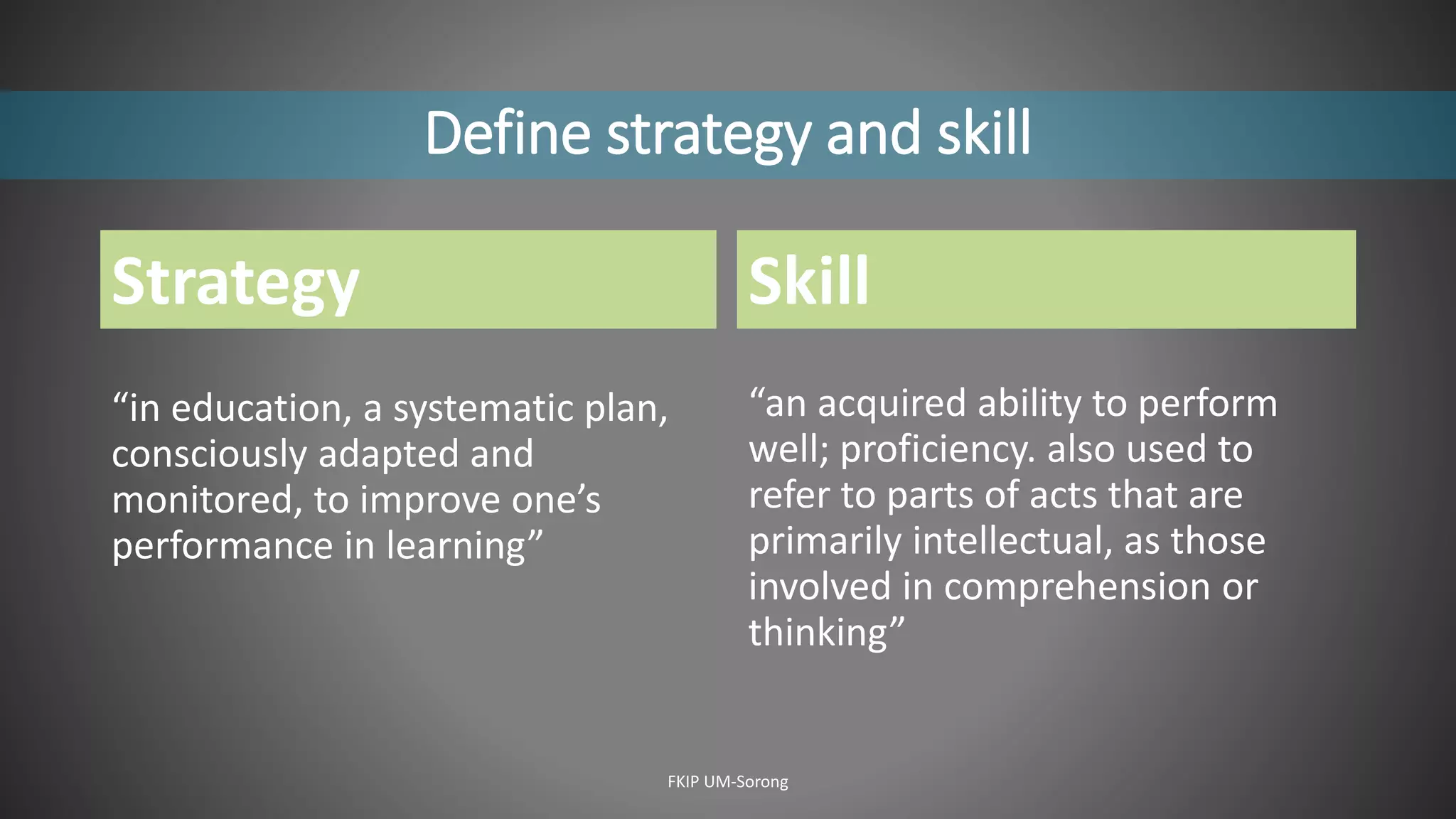 Define strategy and skill

Strategy

“in education, a systematic plan, consciously adapted and monitored, to improve one’s performance in learning”

Skill

“an acquired ability to perform well; proficiency. also used to refer to parts of acts that are primarily intellectual, as those involved in comprehension or thinking”

FKIP UM-Sorong